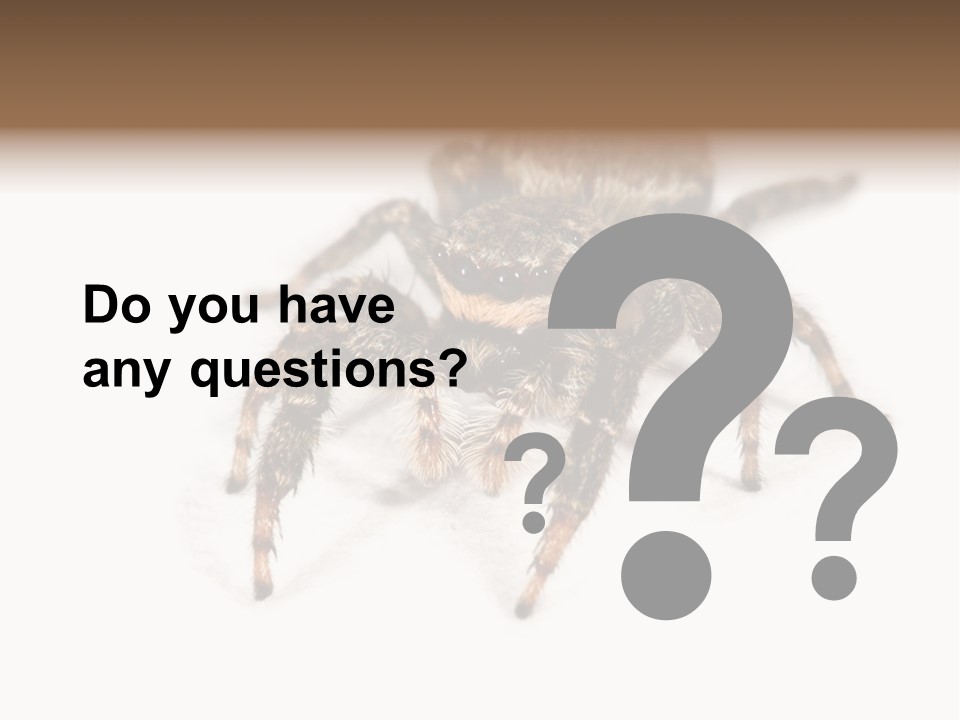 Do you have any questions?

? ? ?